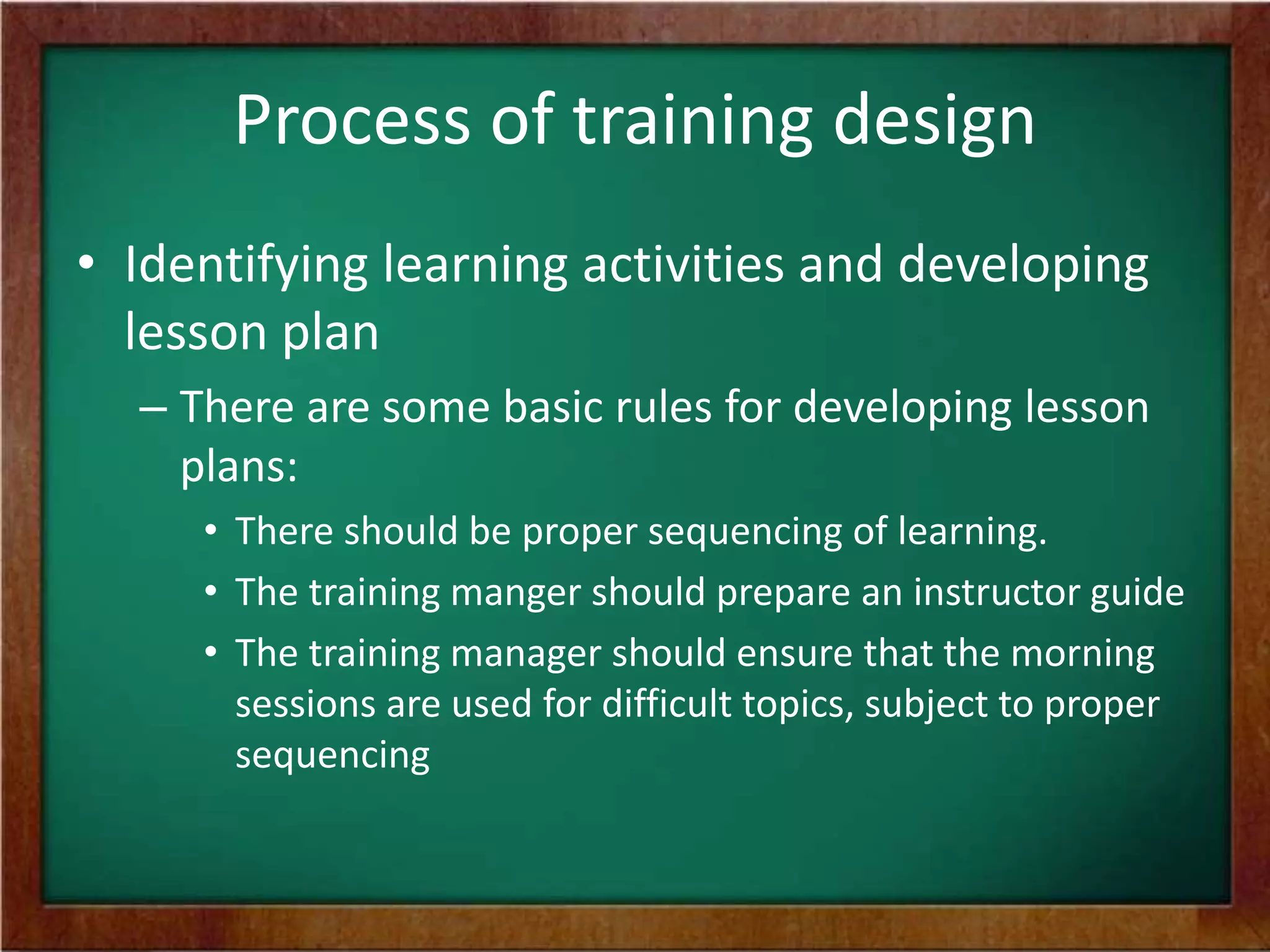 Process of training design

• Identifying learning activities and developing lesson plan

– There are some basic rules for developing lesson plans:

• There should be proper sequencing of learning.

• The training manger should prepare an instructor guide

• The training manager should ensure that the morning sessions are used for difficult topics, subject to proper sequencing